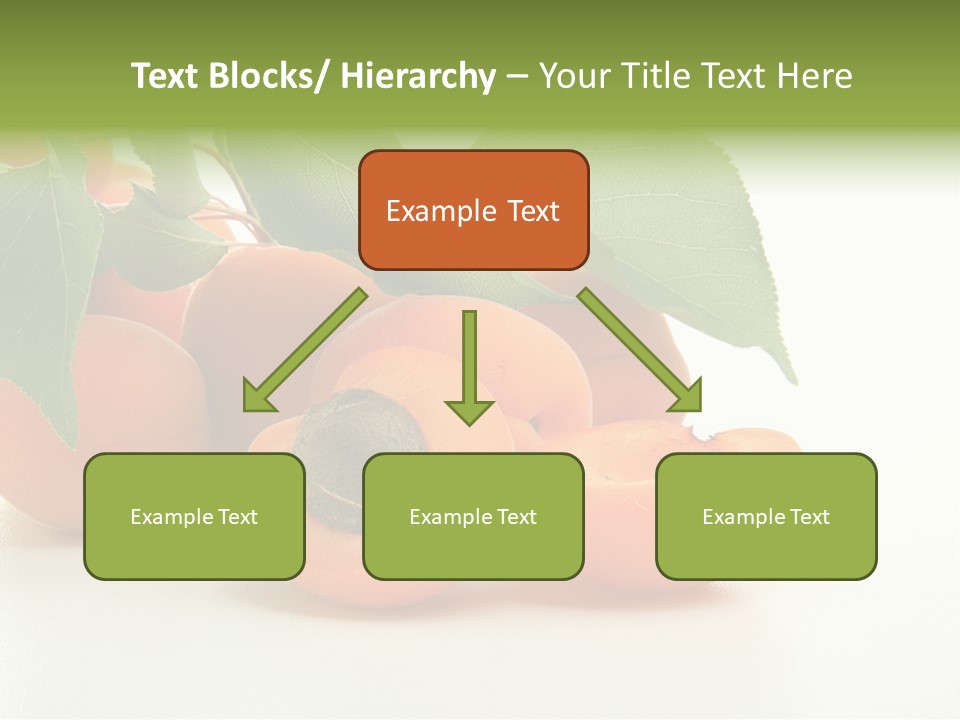 Text Blocks/ Hierarchy – Your Title Text Here

Example Text

Example Text

Example Text

Example Text